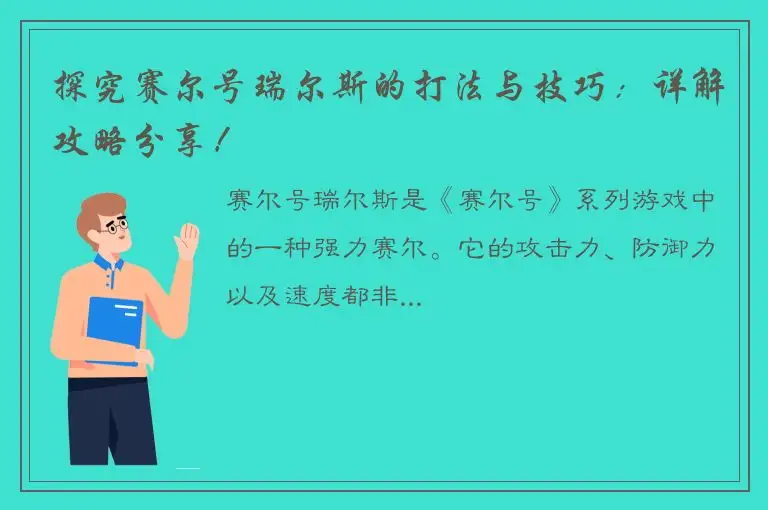 探究赛尔号瑞尔斯的打法与技巧：详解攻略分享！

赛尔号瑞尔斯是《赛尔号》系列游戏中的一种强力赛尔。它的攻击力、防御力以及速度都非...